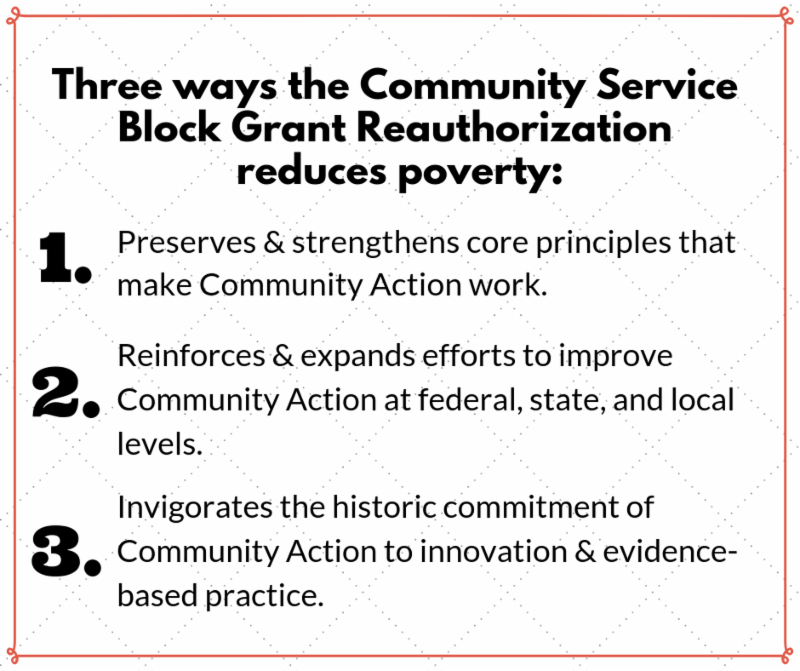 Three ways the Community Service Block Grant Reauthorization reduces poverty:

1. Preserves & strengthens core principles that make Community Action work.

2. Reinforces & expands efforts to improve Community Action at federal, state, and local levels.

3. Invigorates the historic commitment of Community Action to innovation & evidence-based practice.